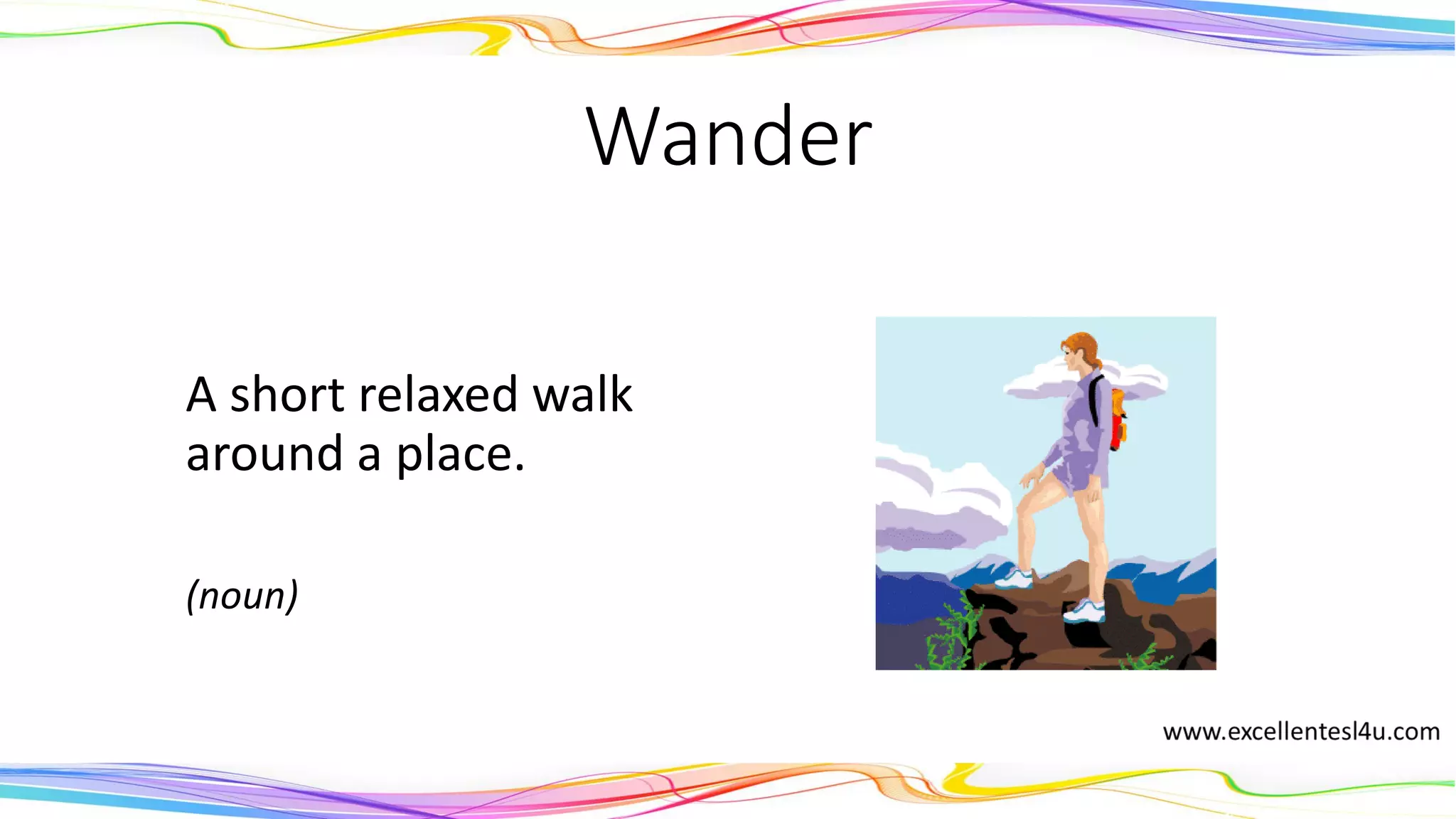 Wander

A short relaxed walk around a place.

(noun)

www.excellentesl4u.com